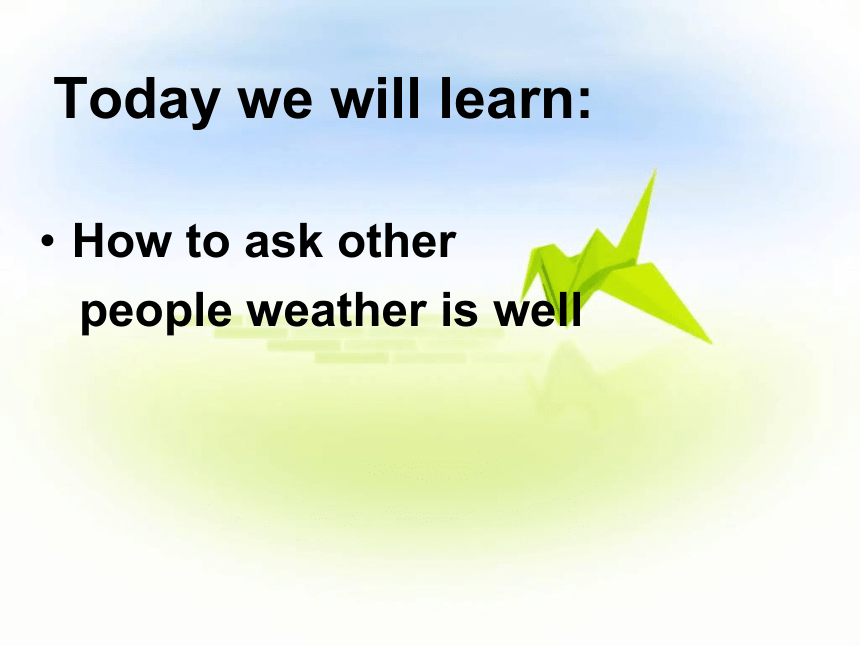 Today we will learn:

• How to ask other people weather is well